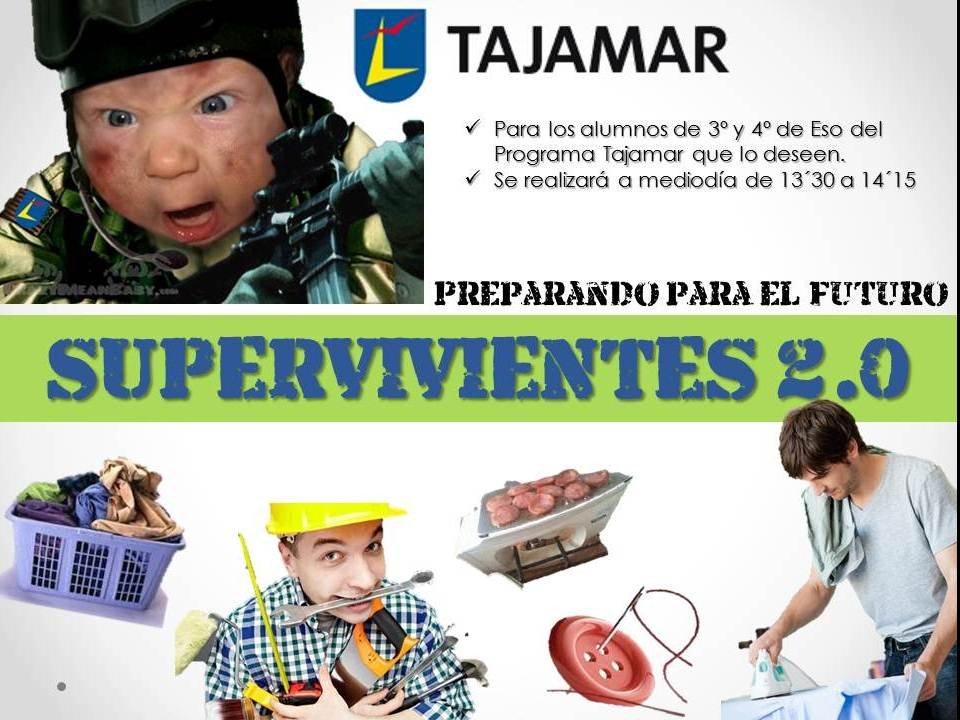 TAJAMAR

✓ Para los alumnos de 3º y 4º de Eso del Programa Tajamar que lo deseen.
✓ Se realizará a mediodía de 13´30 a 14´15

PREPARANDO PARA EL FUTURO

SUPERVIVIENTES 2.0